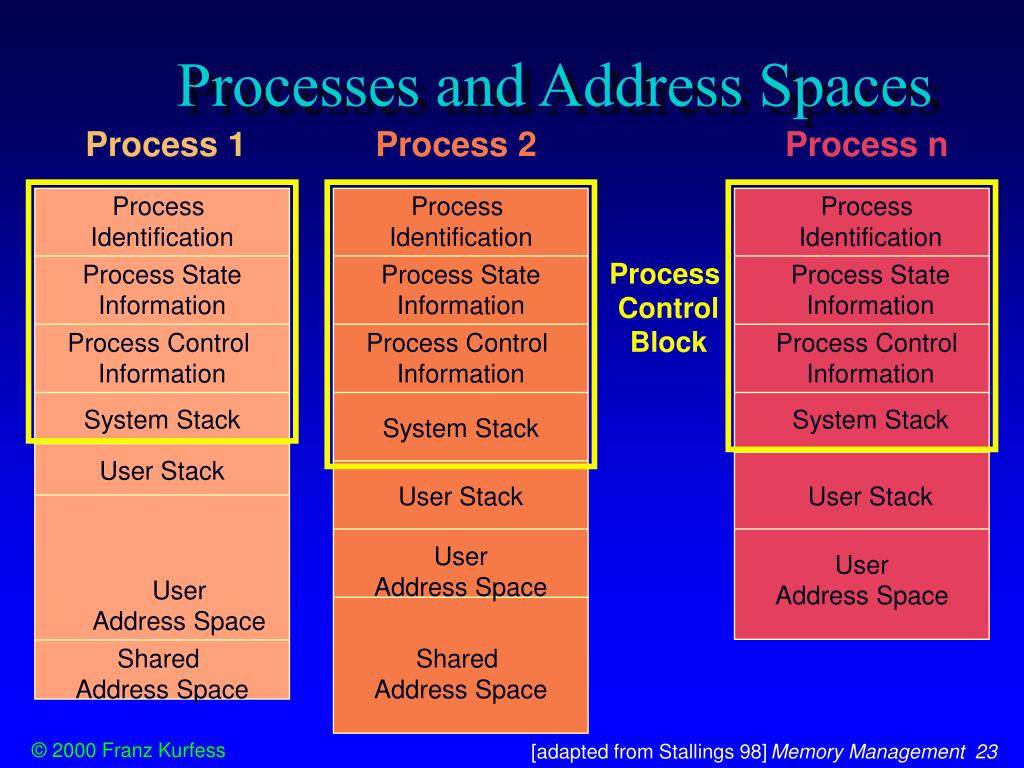 Processes and Address Spaces

Process 1

Process Identification

Process State Information

Process Control Information

System Stack

User Stack

User Address Space

Shared Address Space

Process 2

Process Identification

Process State Information

Process Control Information

System Stack

User Stack

User Address Space

Shared Address Space

Process Control Block

Process n

Process Identification

Process State Information

Process Control Information

System Stack

User Stack

User Address Space

© 2000 Franz Kurfess

[adapted from Stallings 98] Memory Management 23